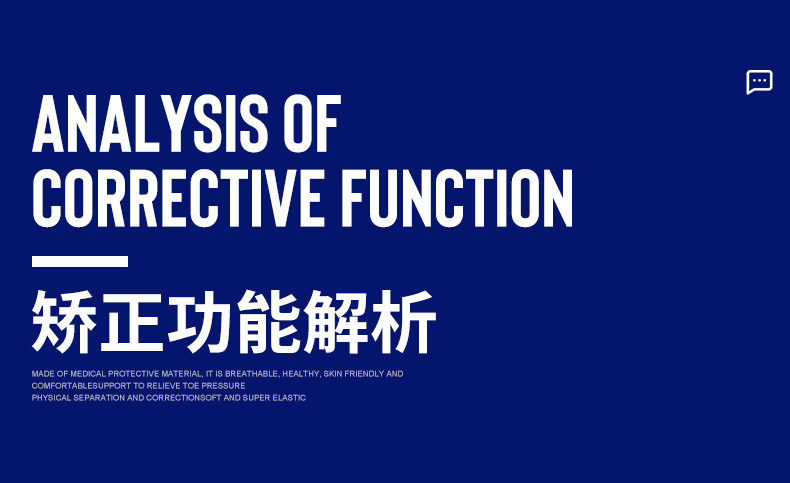 ANALYSIS OF
CORRECTIVE FUNCTION

矫正功能解析

MADE OF MEDICAL PROTECTIVE MATERIAL, IT IS BREATHABLE, HEALTHY, SKIN FRIENDLY AND COMFORTABLESUPPORT TO RELIEVE TOE PRESSURE
PHYSICAL SEPARATION AND CORRECTIONSOFT AND SUPER ELASTIC